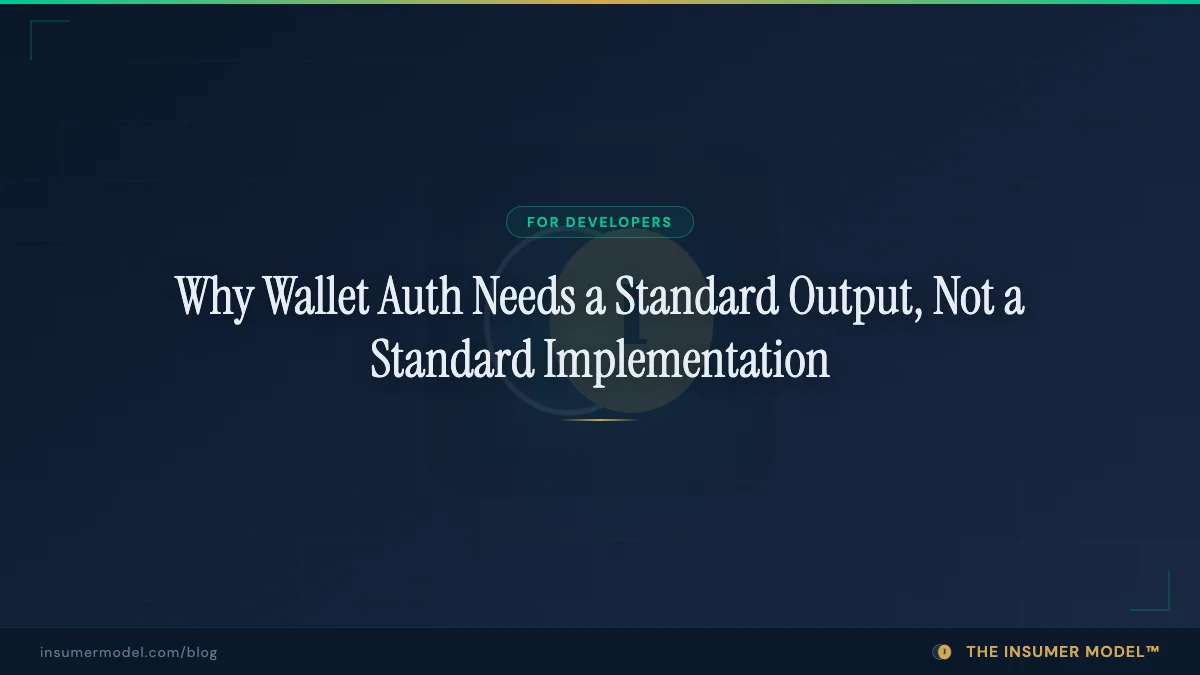 FOR DEVELOPERS

Why Wallet Auth Needs a Standard Output, Not a Standard Implementation

insumermodel.com/blog

THE INSUMER MODEL™